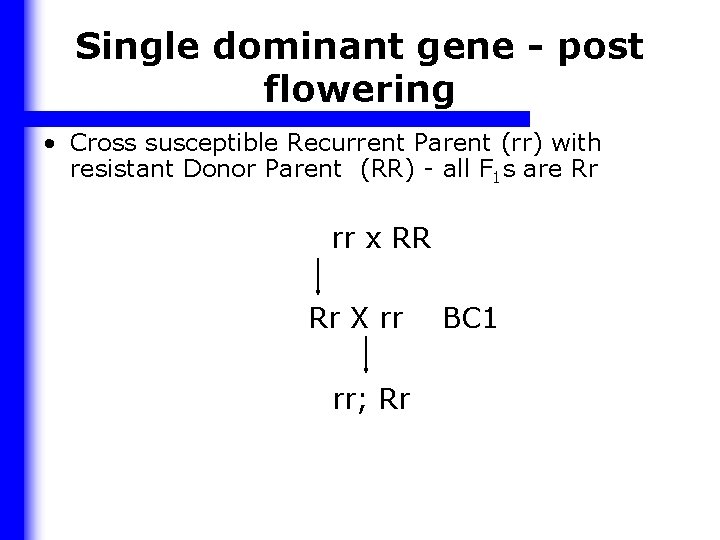 Single dominant gene - post flowering

• Cross susceptible Recurrent Parent (rr) with resistant Donor Parent (RR) - all $F_1$s are Rr

rr x RR

Rr X rr BC1

rr; Rr